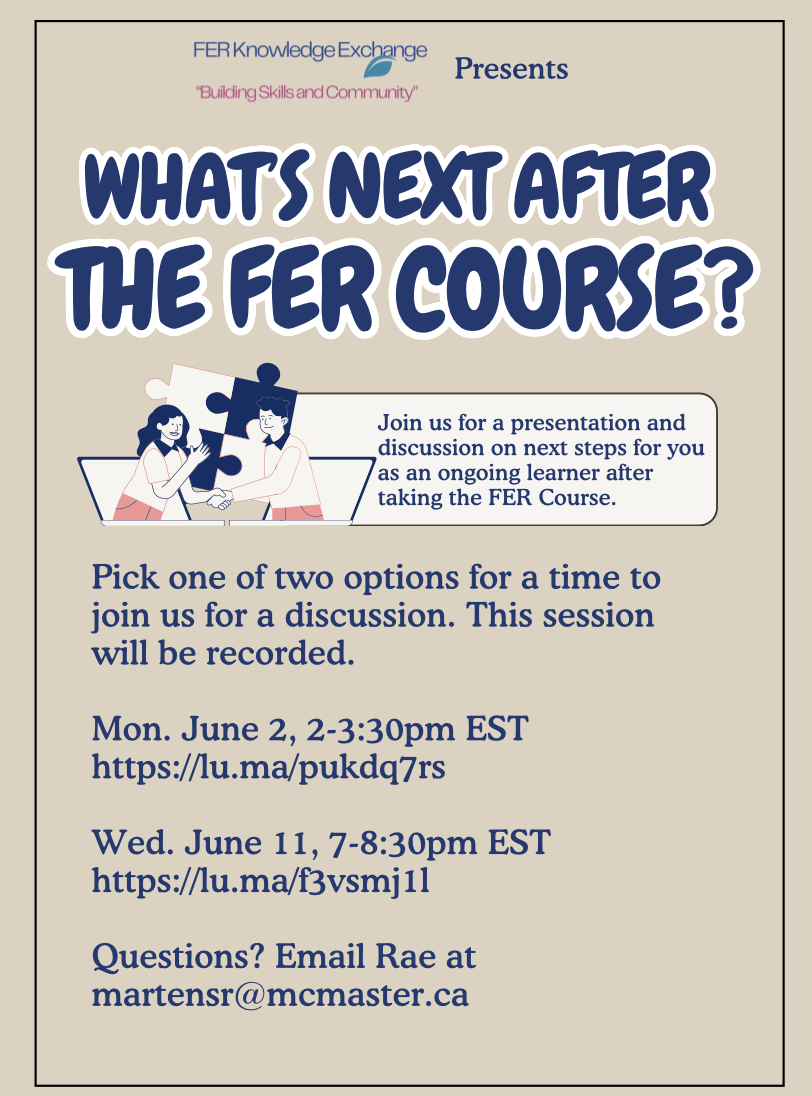 FER Knowledge Exchange
"Building Skills and Community"

Presents

WHAT'S NEXT AFTER THE FER COURSE?

Join us for a presentation and discussion on next steps for you as an ongoing learner after taking the FER Course.

Pick one of two options for a time to join us for a discussion. This session will be recorded.

Mon. June 2, 2-3:30pm EST
https://lu.ma/pukdq7rs

Wed. June 11, 7-8:30pm EST
https://lu.ma/f3vsmj1l

Questions? Email Rae at martensr@mcmaster.ca